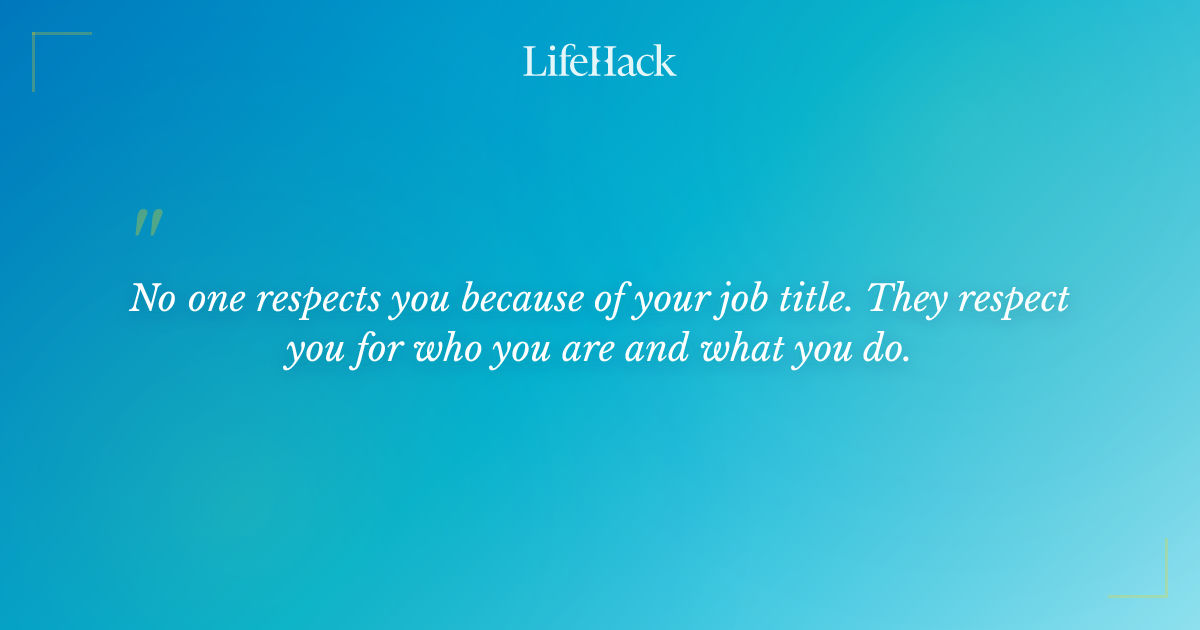 LifeHack

"

No one respects you because of your job title. They respect you for who you are and what you do.